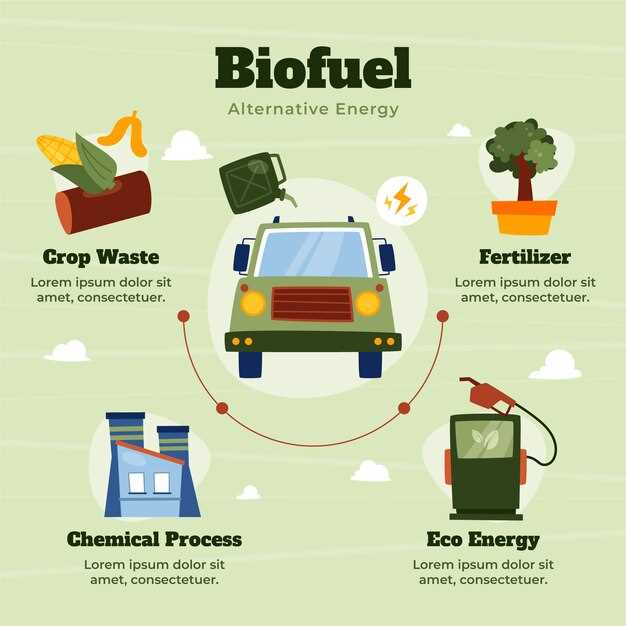 Biofuel

Alternative Energy

Crop Waste

Lorem ipsum dolor sit amet, consectetuer.

Fertilizer

Lorem ipsum dolor sit amet, consectetuer.

Chemical Process

Lorem ipsum dolor sit amet, consectetuer.

Eco Energy

Lorem ipsum dolor sit amet, consectetuer.